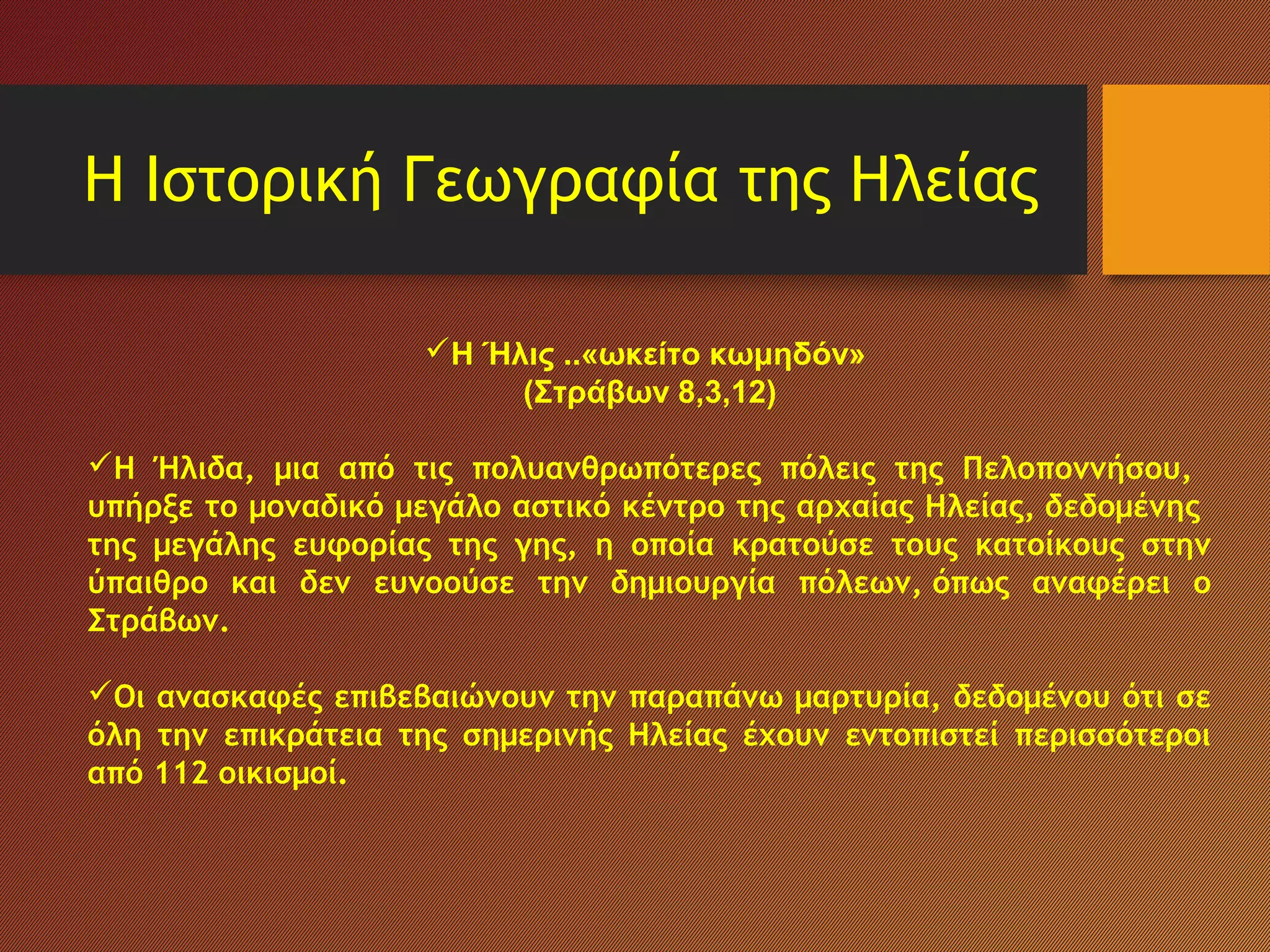 Η Ιστορική Γεωγραφία της Ηλείας

✓Η Ήλις ..«ωκείτο κωμηδόν»
(Στράβων 8,3,12)

✓Η Ήλιδα, μια από τις πολυανθρωπότερες πόλεις της Πελοποννήσου, υπήρξε το μοναδικό μεγάλο αστικό κέντρο της αρχαίας Ηλείας, δεδομένης της μεγάλης ευφορίας της γης, η οποία κρατούσε τους κατοίκους στην ύπαιθρο και δεν ευνοούσε την δημιουργία πόλεων, όπως αναφέρει ο Στράβων.

✓Οι ανασκαφές επιβεβαιώνουν την παραπάνω μαρτυρία, δεδομένου ότι σε όλη την επικράτεια της σημερινής Ηλείας έχουν εντοπιστεί περισσότεροι από 112 οικισμοί.